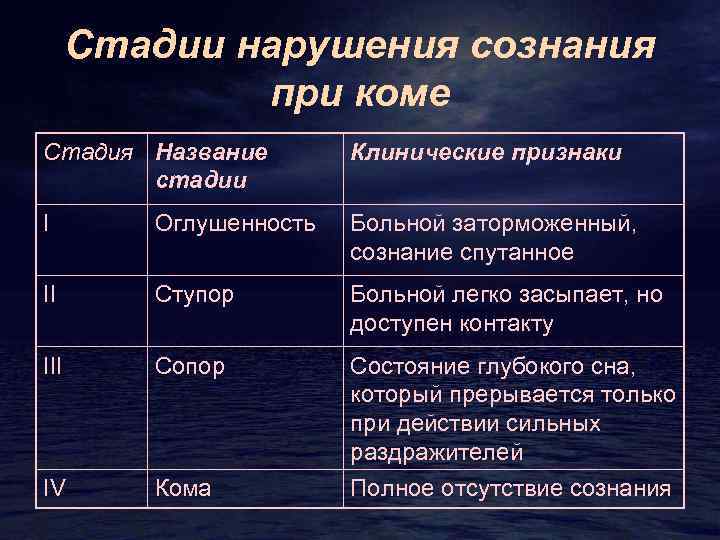 Стадии нарушения сознания при коме

| Стадия | Название стадии | Клинические признаки |
|---|---|---|
| I | Оглушенность | Больной заторможенный, сознание спутанное |
| II | Ступор | Больной легко засыпает, но доступен контакту |
| III | Сопор | Состояние глубокого сна, который прерывается только при действии сильных раздражителей |
| IV | Кома | Полное отсутствие сознания |